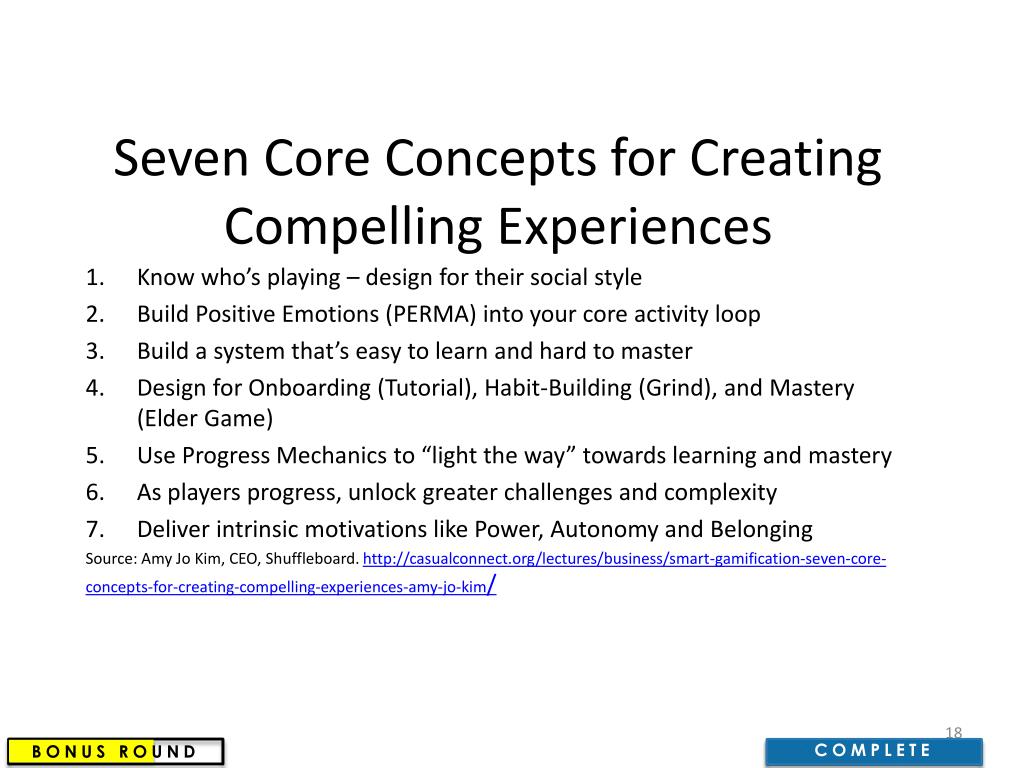 Seven Core Concepts for Creating Compelling Experiences

1. Know who's playing – design for their social style
2. Build Positive Emotions (PERMA) into your core activity loop
3. Build a system that's easy to learn and hard to master
4. Design for Onboarding (Tutorial), Habit-Building (Grind), and Mastery (Elder Game)
5. Use Progress Mechanics to "light the way" towards learning and mastery
6. As players progress, unlock greater challenges and complexity
7. Deliver intrinsic motivations like Power, Autonomy and Belonging

Source: Amy Jo Kim, CEO, Shuffleboard. http://casualconnect.org/lectures/business/smart-gamification-seven-core-concepts-for-creating-compelling-experiences-amy-jo-kim/

18

BONUS ROUND

COMPLETE